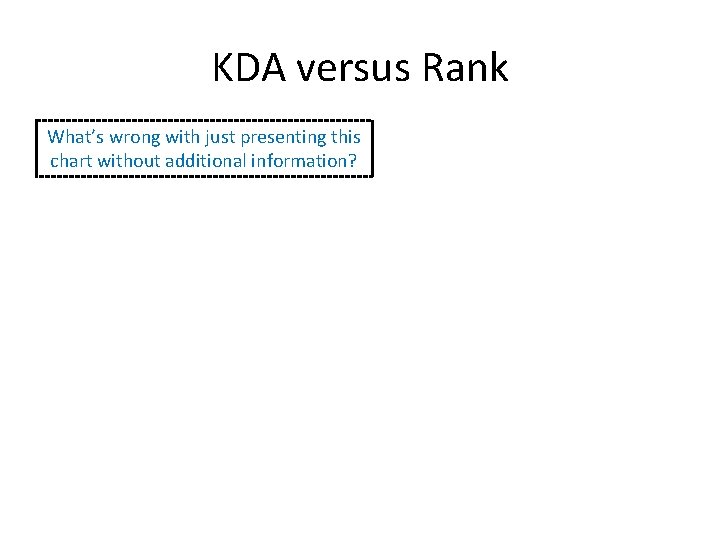 KDA versus Rank

What's wrong with just presenting this chart without additional information?